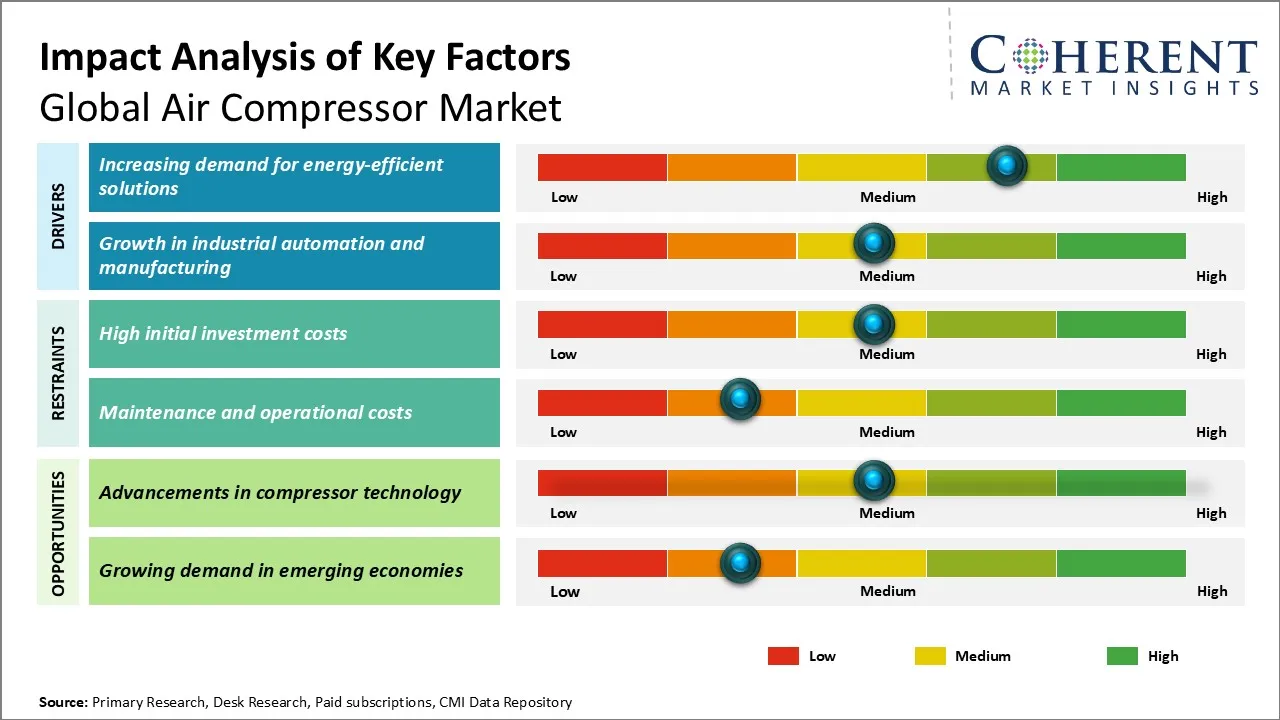 Impact Analysis of Key Factors
Global Air Compressor Market

COHERENT
MARKET INSIGHTS

DRIVERS

Increasing demand for energy-efficient solutions
Low Medium High

Growth in industrial automation and manufacturing
Low Medium High

RESTRAINTS

High initial investment costs
Low Medium High

Maintenance and operational costs
Low Medium High

OPPORTUNITIES

Advancements in compressor technology
Low Medium High

Growing demand in emerging economies
Low Medium High

Low Medium High

Source: Primary Research, Desk Research, Paid subscriptions, CMI Data Repository